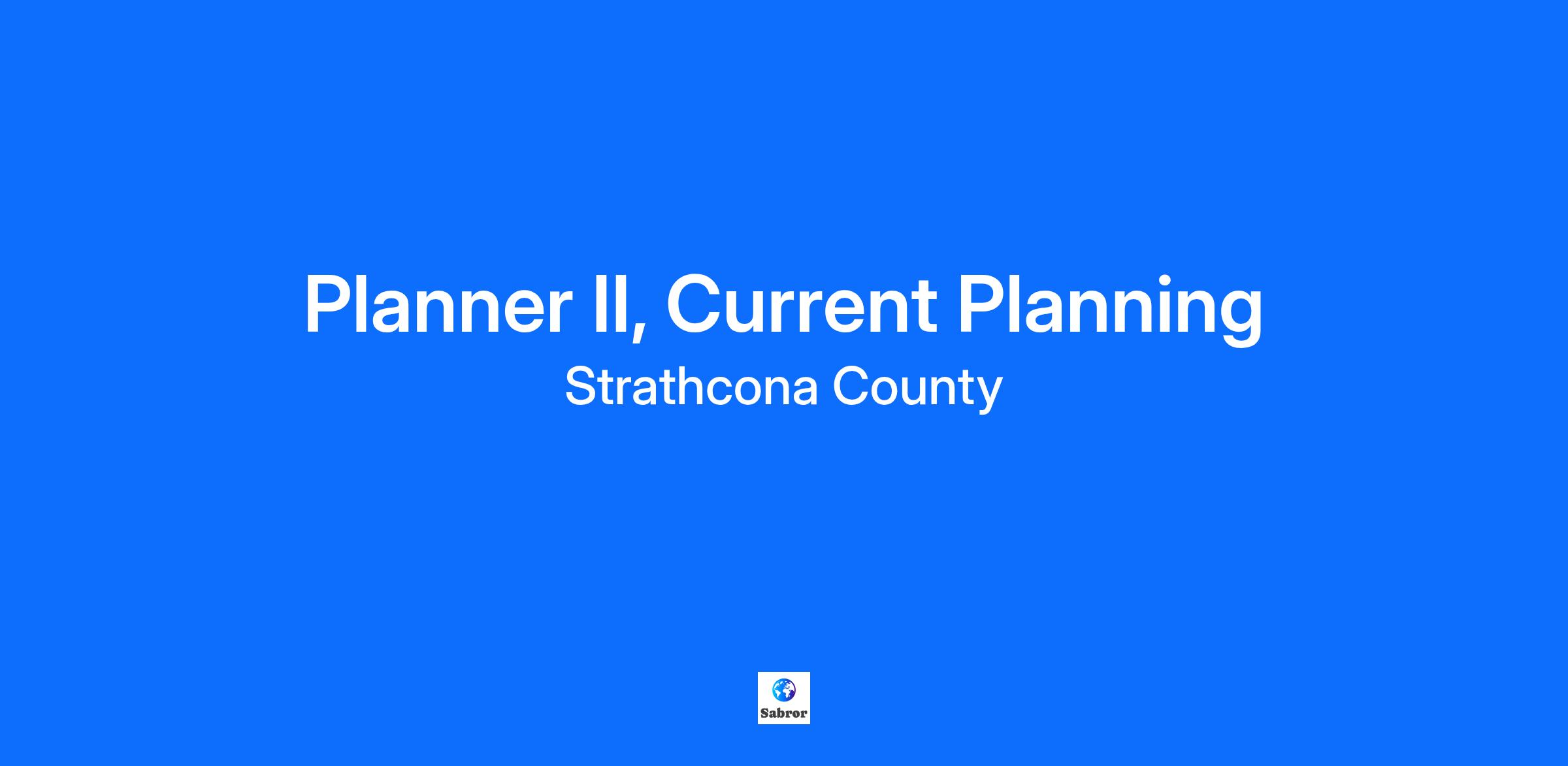 Planner II, Current Planning
Strathcona County

Sabror